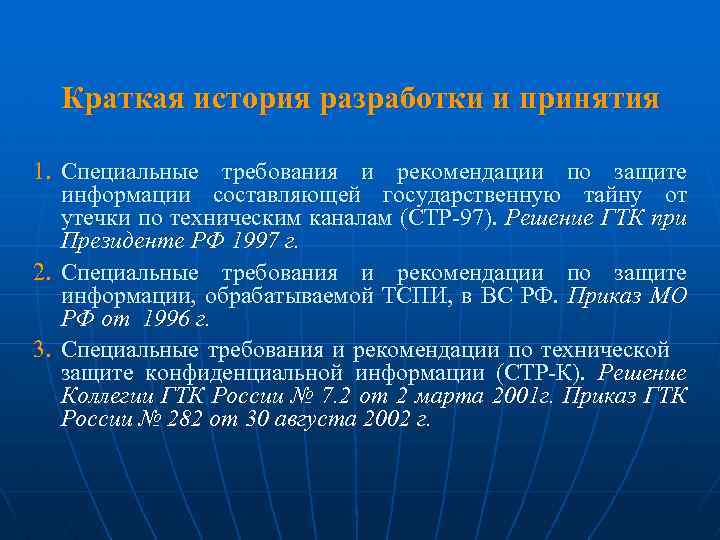 Краткая история разработки и принятия

1. Специальные требования и рекомендации по защите информации составляющей государственную тайну от утечки по техническим каналам (СТР-97). Решение ГТК при Президенте РФ 1997 г.

2. Специальные требования и рекомендации по защите информации, обрабатываемой ТСПИ, в ВС РФ. Приказ МО РФ от 1996 г.

3. Специальные требования и рекомендации по технической защите конфиденциальной информации (СТР-К). Решение Коллегии ГТК России № 7.2 от 2 марта 2001г. Приказ ГТК России № 282 от 30 августа 2002 г.